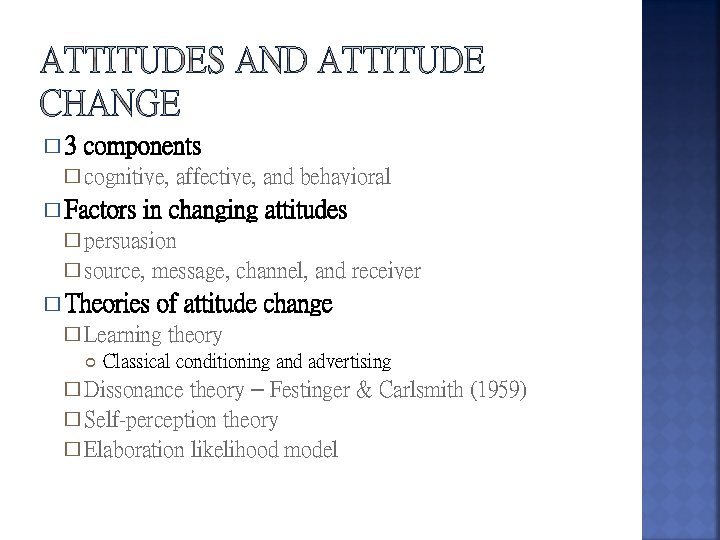 ATTITUDES AND ATTITUDE CHANGE

□ 3 components
□ cognitive, affective, and behavioral
□ Factors in changing attitudes
□ persuasion
□ source, message, channel, and receiver
□ Theories of attitude change
□ Learning theory
○ Classical conditioning and advertising
□ Dissonance theory – Festinger & Carlsmith (1959)
□ Self-perception theory
□ Elaboration likelihood model